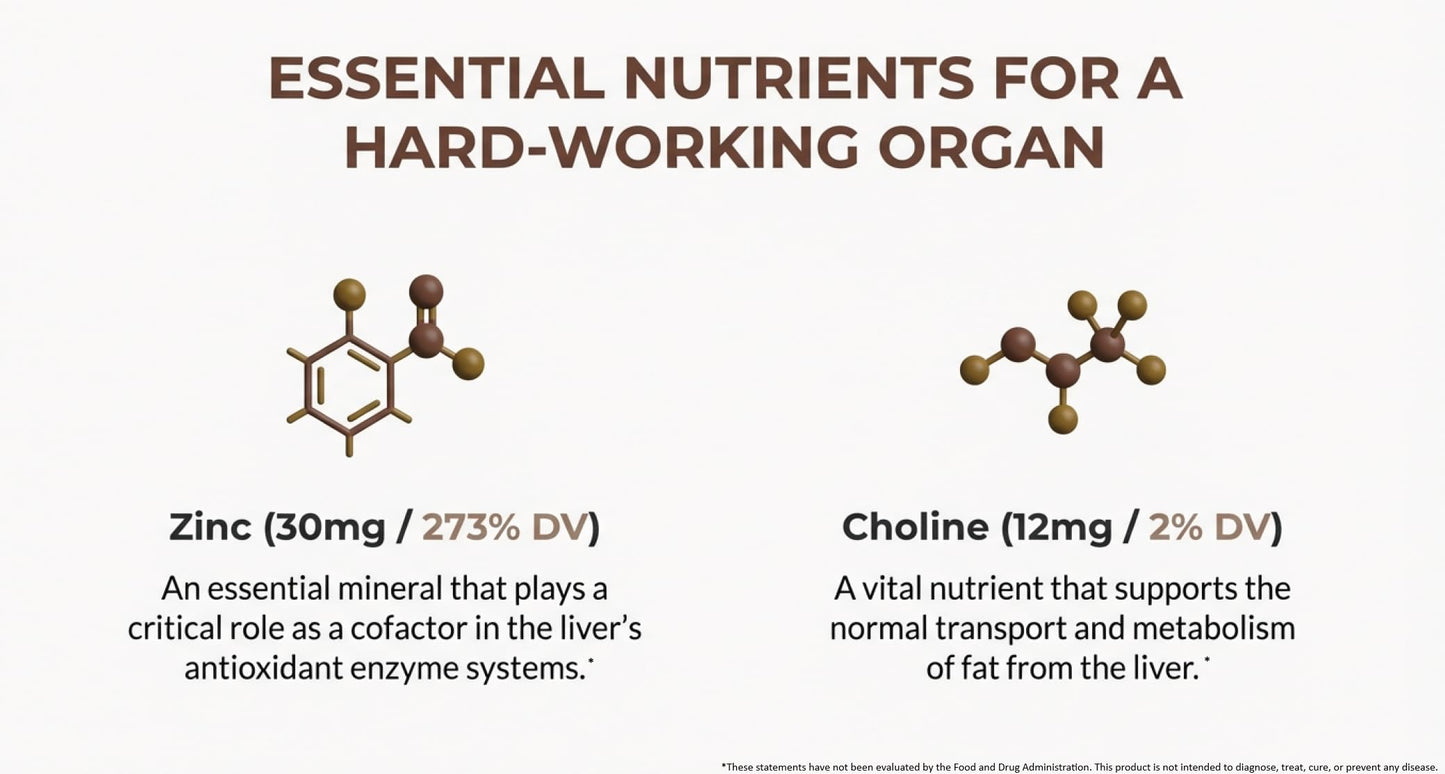 ESSENTIAL NUTRIENTS FOR A HARD-WORKING ORGAN

Zinc (30mg / 273% DV)

An essential mineral that plays a critical role as a cofactor in the liver's antioxidant enzyme systems.*

Choline (12mg / 2% DV)

A vital nutrient that supports the normal transport and metabolism of fat from the liver.*

*These statements have not been evaluated by the Food and Drug Administration. This product is not intended to diagnose, treat, cure, or prevent any disease.